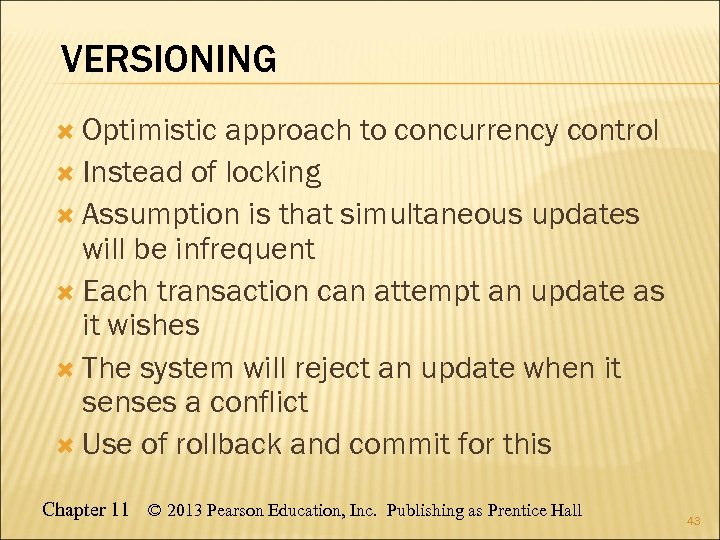 VERSIONING

Optimistic approach to concurrency control

Instead of locking

Assumption is that simultaneous updates will be infrequent

Each transaction can attempt an update as it wishes

The system will reject an update when it senses a conflict

Use of rollback and commit for this

Chapter 11 © 2013 Pearson Education, Inc. Publishing as Prentice Hall

43